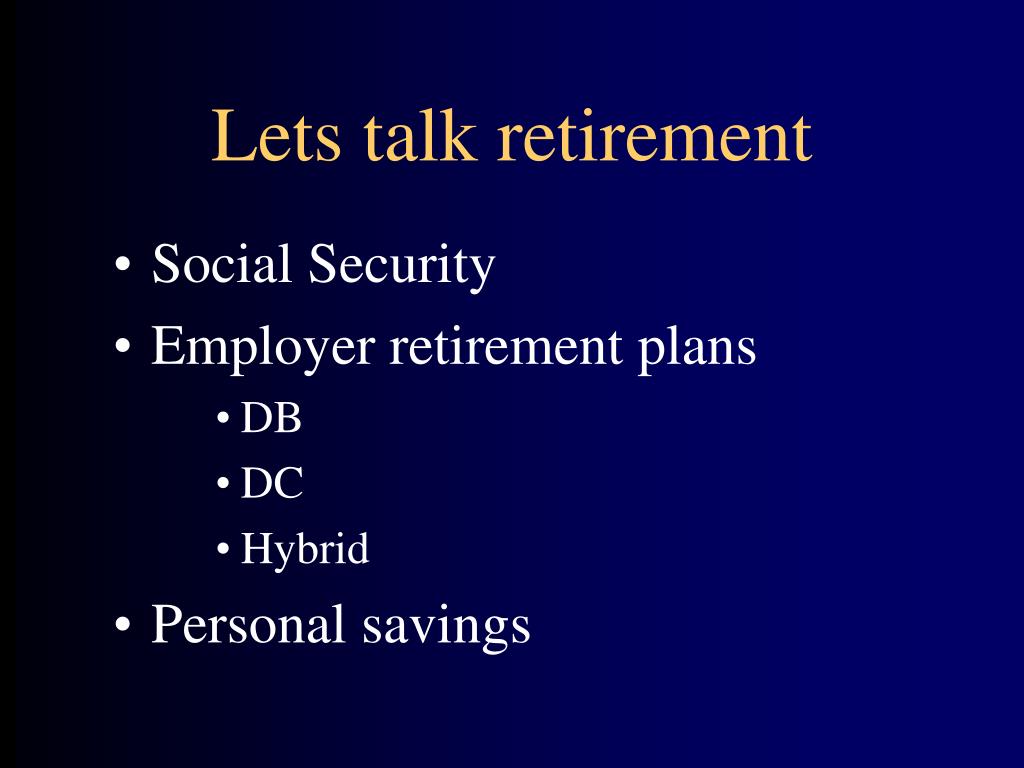 Lets talk retirement

• Social Security
• Employer retirement plans
  • DB
  • DC
  • Hybrid
• Personal savings